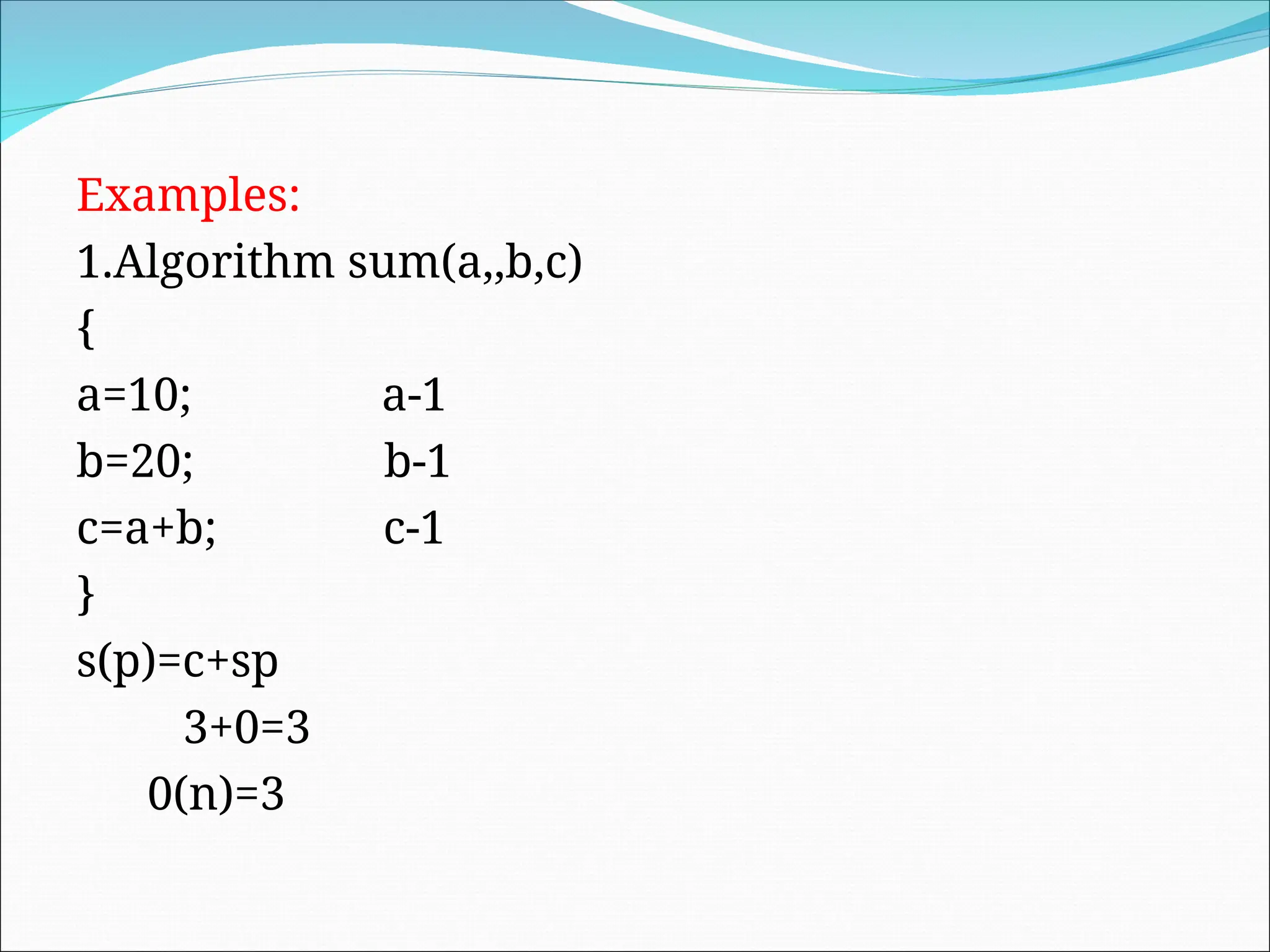 Examples:

1.Algorithm sum(a,,b,c)
{
a=10; a-1
b=20; b-1
c=a+b; c-1
}
s(p)=c+sp
3+0=3
0(n)=3